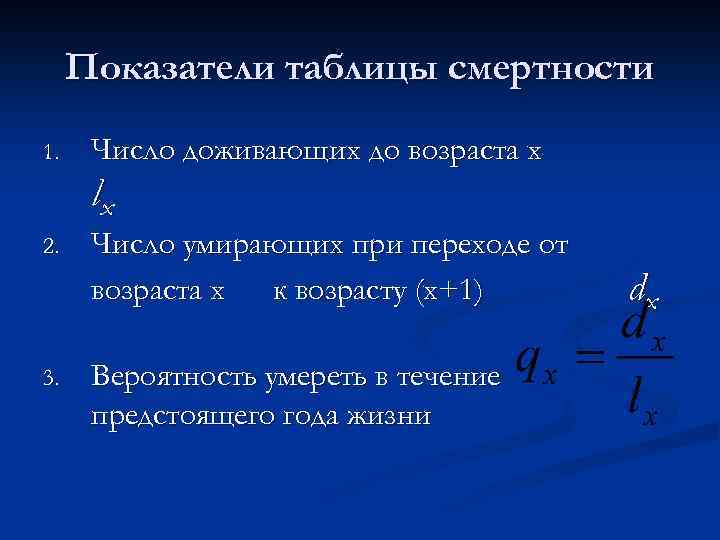 Показатели таблицы смертности

1. Число доживающих до возраста x
$l_x$

2. Число умирающих при переходе от возраста x к возрасту (x+1) $d_x$

3. Вероятность умереть в течение предстоящего года жизни $q_x = \frac{d_x}{l_x}$